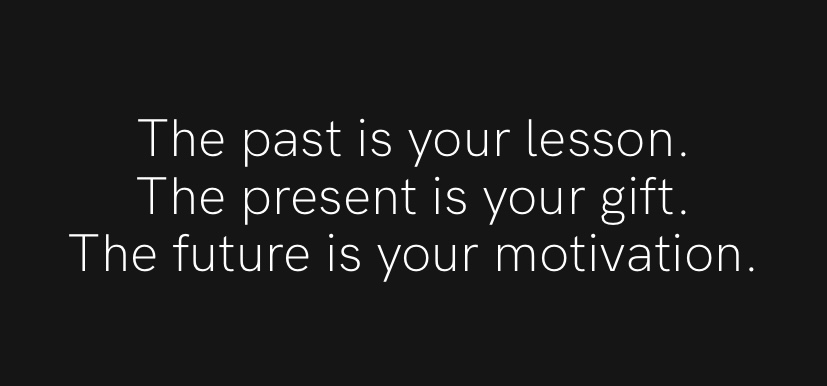 The past is your lesson.
The present is your gift.
The future is your motivation.